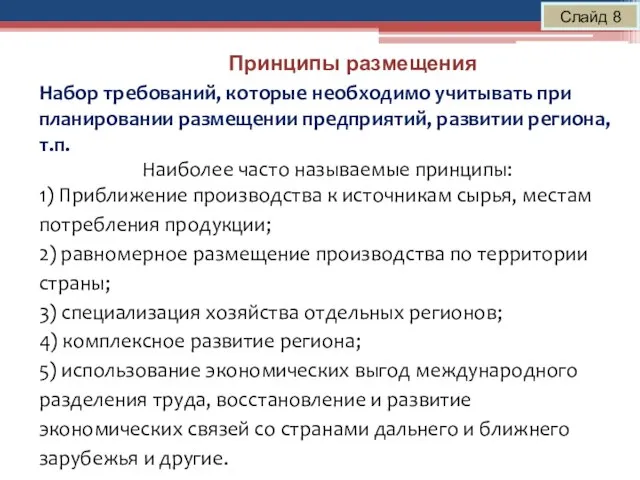 Слайд 8

Принципы размещения

Набор требований, которые необходимо учитывать при планировании размещении предприятий, развитии региона, т.п.

Наиболее часто называемые принципы:

1) Приближение производства к источникам сырья, местам потребления продукции;

2) равномерное размещение производства по территории страны;

3) специализация хозяйства отдельных регионов;

4) комплексное развитие региона;

5) использование экономических выгод международного разделения труда, восстановление и развитие экономических связей со странами дальнего и ближнего зарубежья и другие.